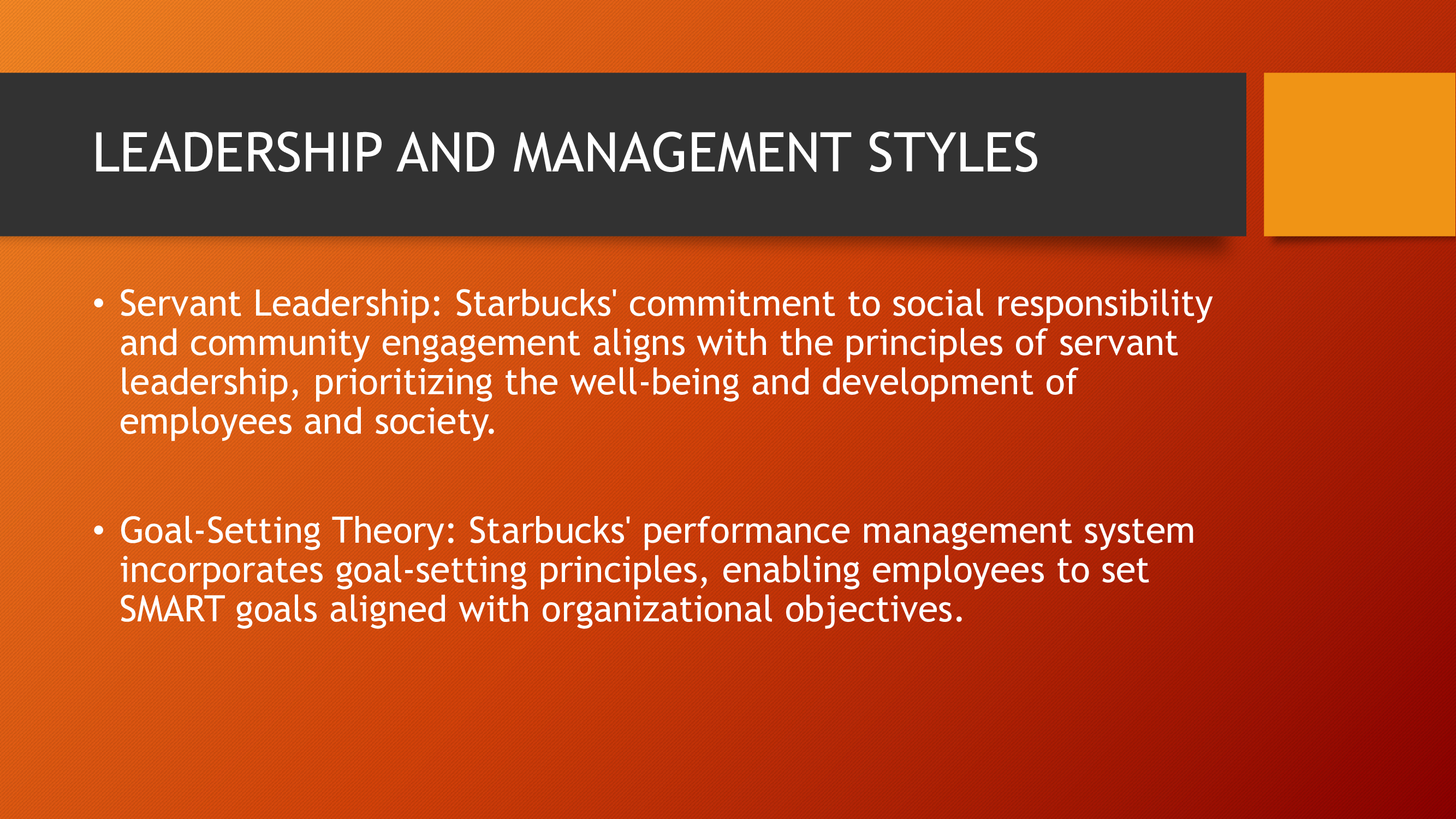 LEADERSHIP AND MANAGEMENT STYLES

• Servant Leadership: Starbucks' commitment to social responsibility and community engagement aligns with the principles of servant leadership, prioritizing the well-being and development of employees and society.

• Goal-Setting Theory: Starbucks' performance management system incorporates goal-setting principles, enabling employees to set SMART goals aligned with organizational objectives.